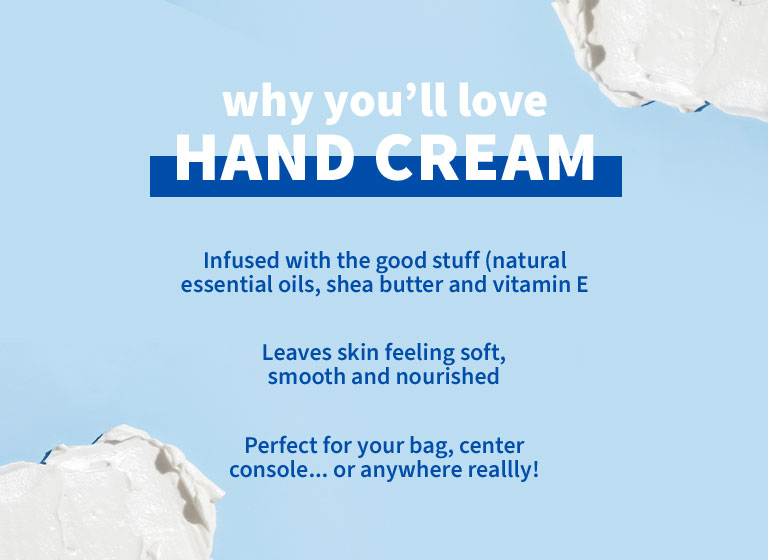 why you'll love
HAND CREAM

Infused with the good stuff (natural essential oils, shea butter and vitamin E

Leaves skin feeling soft, smooth and nourished

Perfect for your bag, center console... or anywhere reallly!